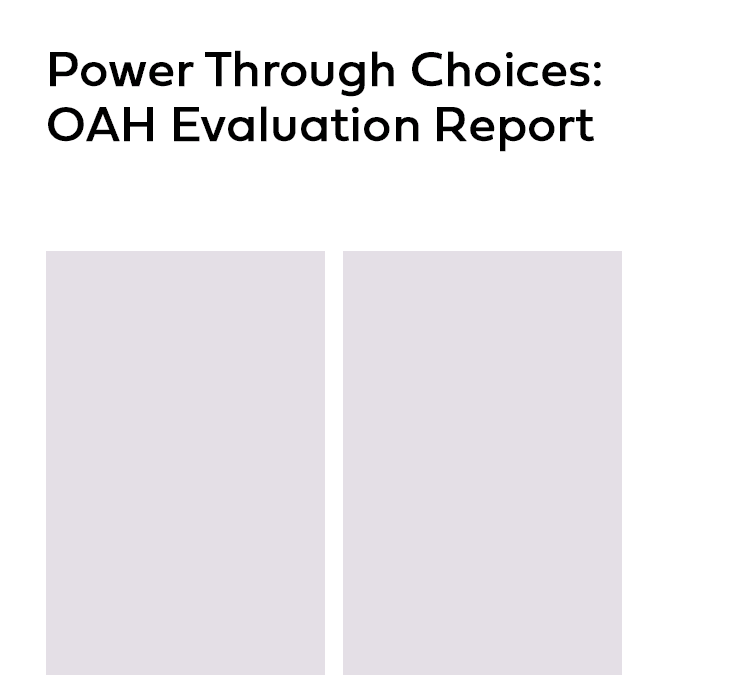 Power Through Choices:
OAH Evaluation Report